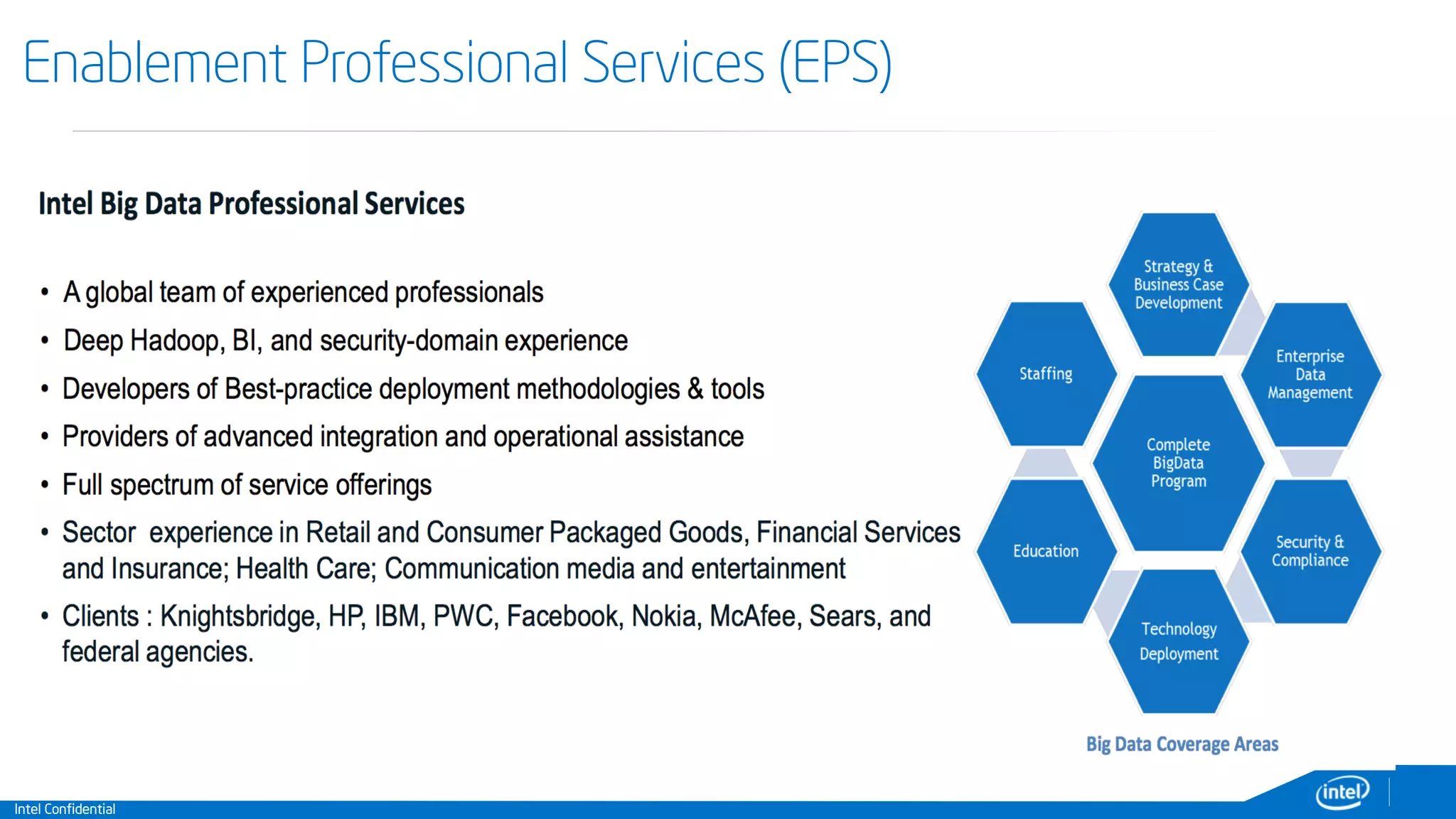 Enablement Professional Services (EPS)

Intel Big Data Professional Services

• A global team of experienced professionals
• Deep Hadoop, BI, and security-domain experience
• Developers of Best-practice deployment methodologies & tools
• Providers of advanced integration and operational assistance
• Full spectrum of service offerings
• Sector experience in Retail and Consumer Packaged Goods, Financial Services and Insurance; Health Care; Communication media and entertainment
• Clients : Knightsbridge, HP, IBM, PWC, Facebook, Nokia, McAfee, Sears, and federal agencies.

Strategy & Business Case Development

Staffing

Enterprise Data Management

Complete BigData Program

Education

Security & Compliance

Technology Deployment

Big Data Coverage Areas

Intel Confidential

intel